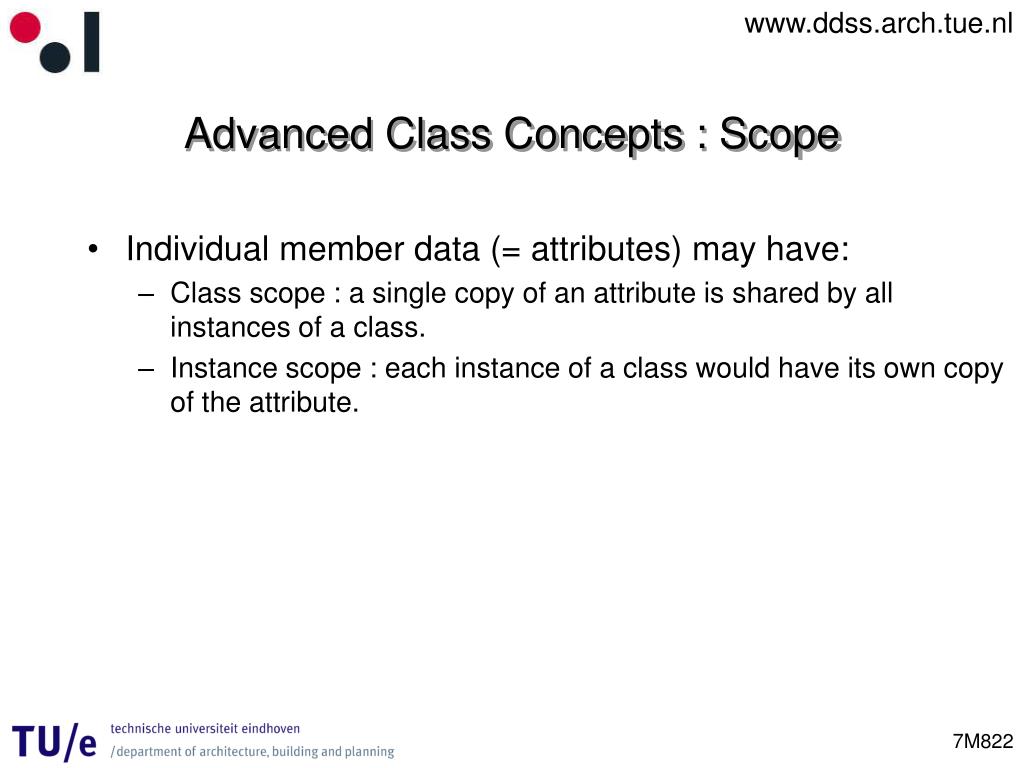 www.ddss.arch.tue.nl

Advanced Class Concepts : Scope

• Individual member data (= attributes) may have:
– Class scope : a single copy of an attribute is shared by all instances of a class.
– Instance scope : each instance of a class would have its own copy of the attribute.

TU/e technische universiteit eindhoven
/department of architecture, building and planning

7M822